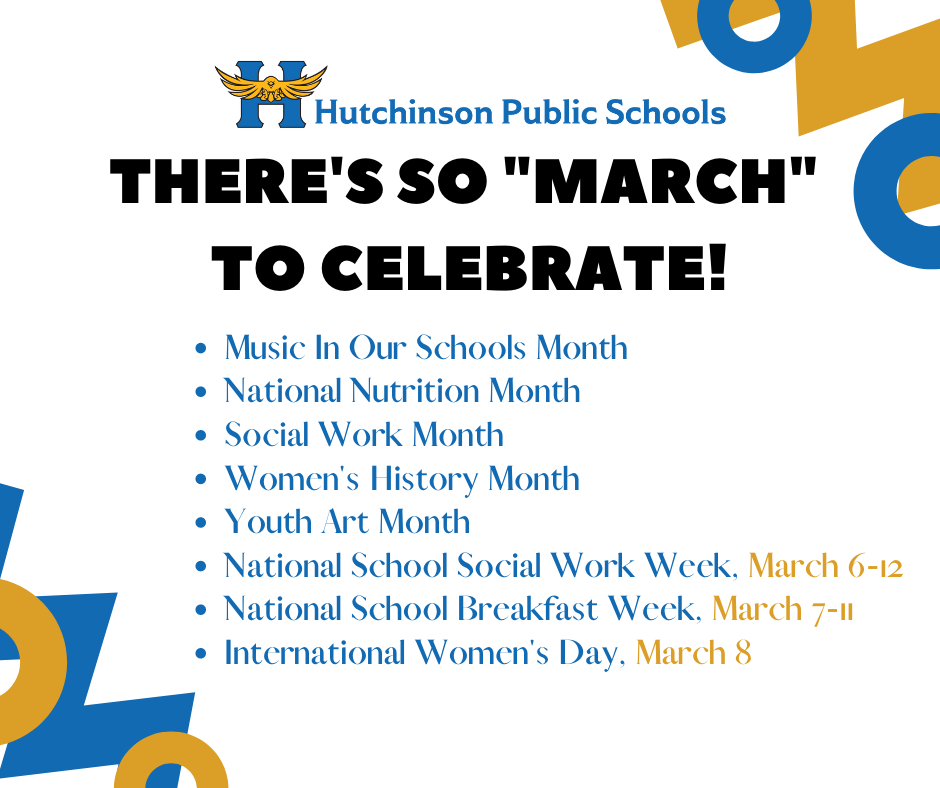 H Hutchinson Public Schools

THERE'S SO "MARCH" TO CELEBRATE!

- Music In Our Schools Month
- National Nutrition Month
- Social Work Month
- Women's History Month
- Youth Art Month
- National School Social Work Week, March 6-12
- National School Breakfast Week, March 7-11
- International Women's Day, March 8